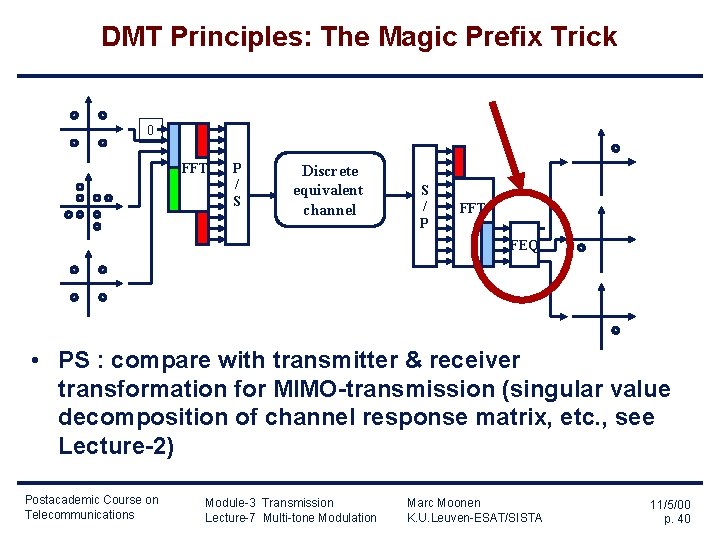 DMT Principles: The Magic Prefix Trick

0

FFT

P / S

Discrete equivalent channel

S / P

FFT

FEQ

• PS : compare with transmitter & receiver transformation for MIMO-transmission (singular value decomposition of channel response matrix, etc., see Lecture-2)

Postacademic Course on Telecommunications

Module-3 Transmission
Lecture-7 Multi-tone Modulation

Marc Moonen
K.U.Leuven-ESAT/SISTA

11/5/00
p. 40